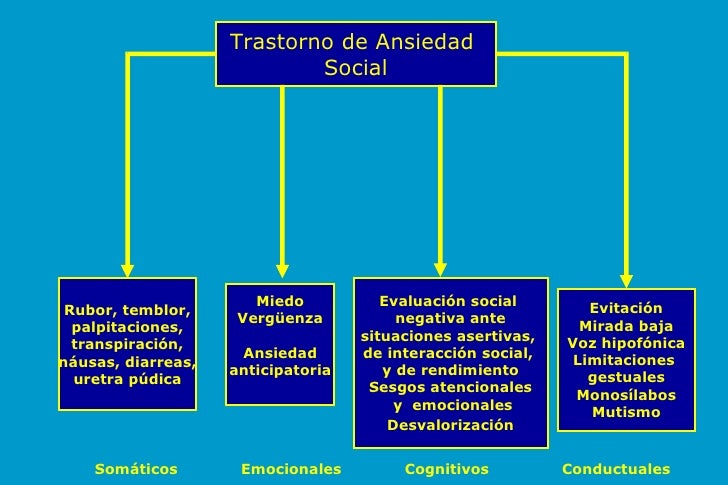 Trastorno de Ansiedad Social

Rubor, temblor, palpitaciones, transpiración, náusas, diarreas, uretra púdica

Miedo
Vergüenza

Ansiedad anticipatoria

Evaluación social negativa ante situaciones asertivas, de interacción social, y de rendimiento
Sesgos atencionales y emocionales
Desvalorización

Evitación
Mirada baja
Voz hipofónica
Limitaciones gestuales
Monosílabos
Mutismo

Somáticos

Emocionales

Cognitivos

Conductuales